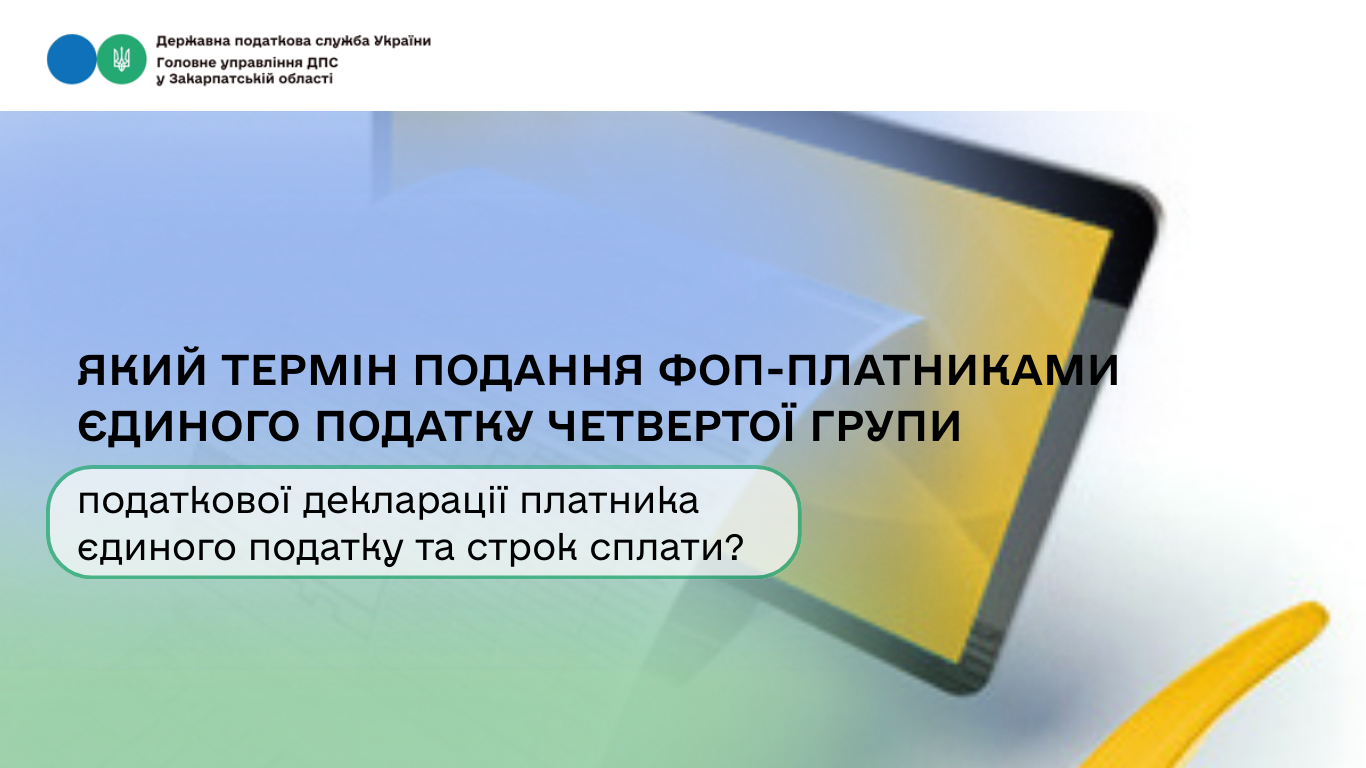 Державна податкова служба України
Головне управління ДПС
у Закарпатській області

ЯКИЙ ТЕРМІН ПОДАННЯ ФОП-ПЛАТНИКАМИ ЄДИНОГО ПОДАТКУ ЧЕТВЕРТОЇ ГРУПИ

податкової декларації платника єдиного податку та строк сплати?